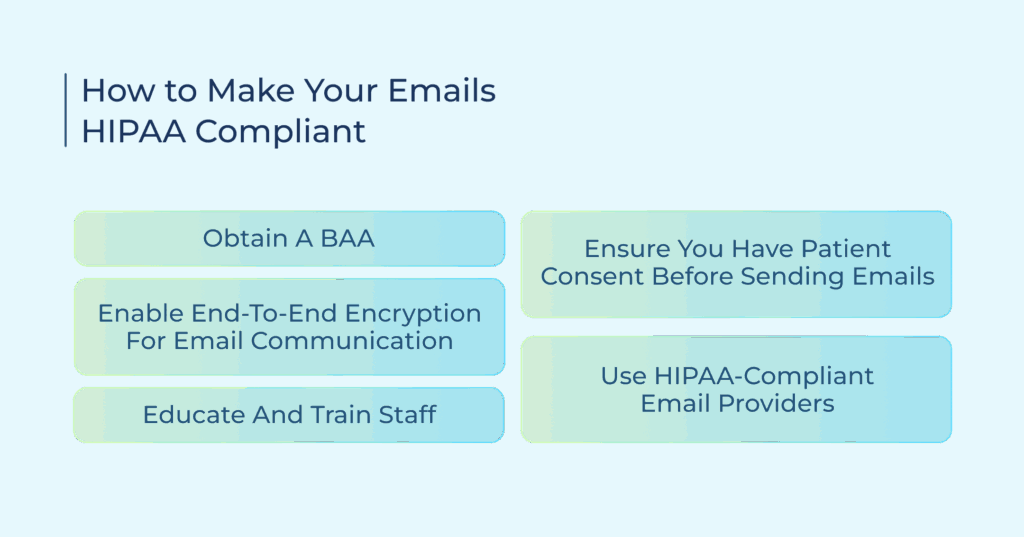 How to Make Your Emails HIPAA Compliant

Obtain A BAA

Enable End-To-End Encryption For Email Communication

Educate And Train Staff

Ensure You Have Patient Consent Before Sending Emails

Use HIPAA-Compliant Email Providers